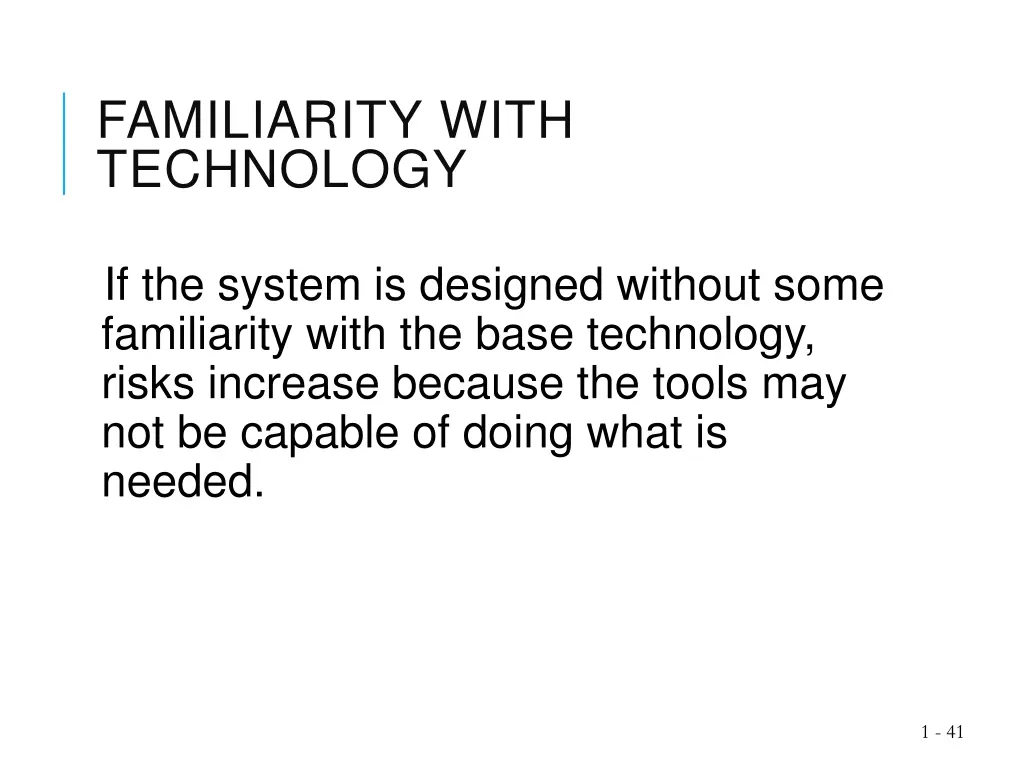 FAMILIARITY WITH TECHNOLOGY

If the system is designed without some familiarity with the base technology, risks increase because the tools may not be capable of doing what is needed.

1 - 41